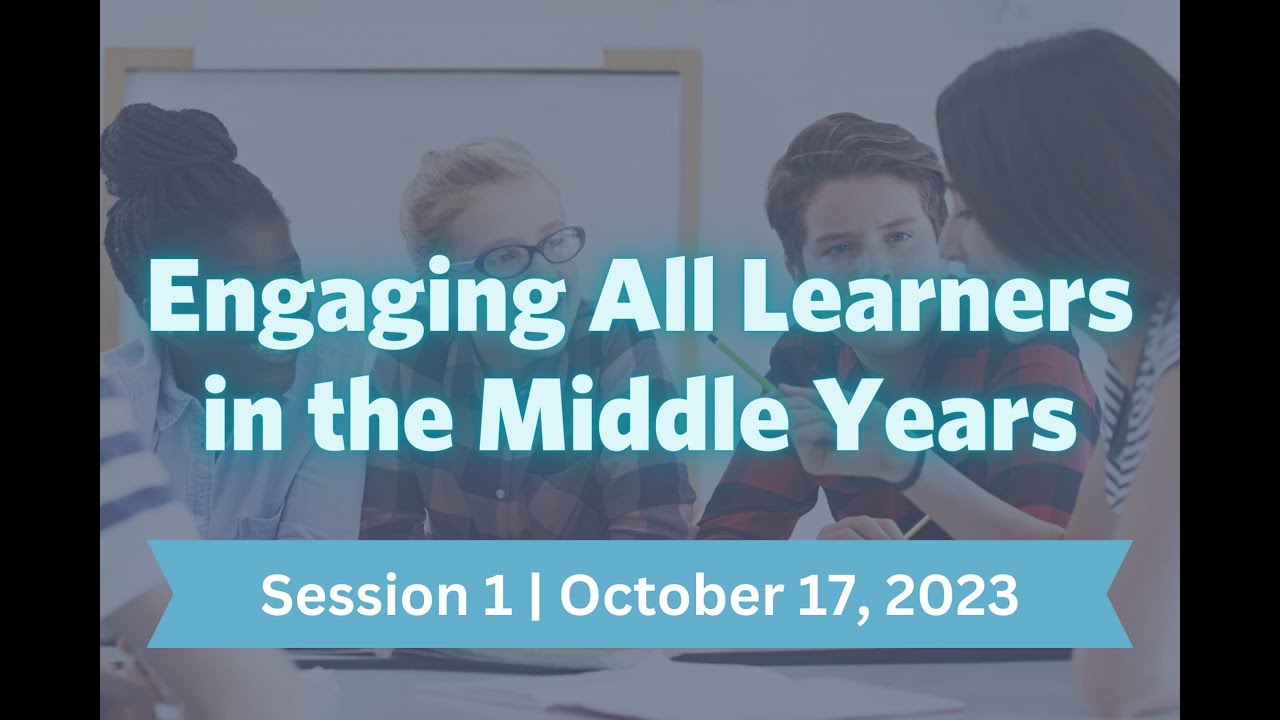 Engaging All Learners in the Middle Years

Session 1 | October 17, 2023